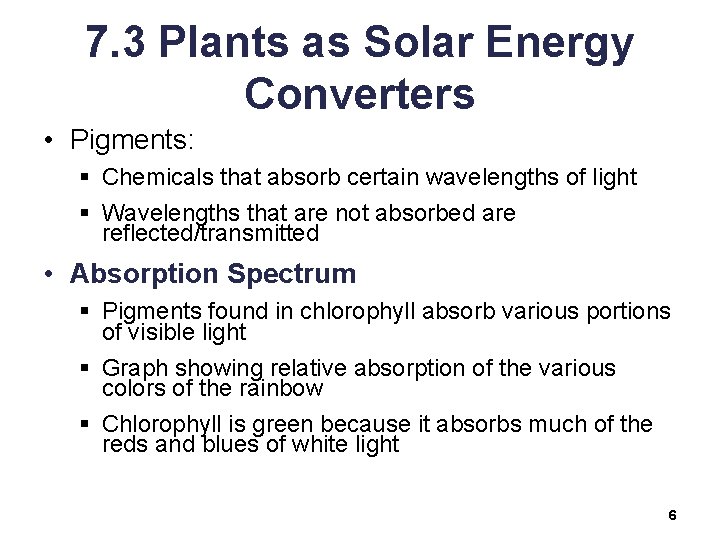 7.3 Plants as Solar Energy Converters

• Pigments:
 ▪ Chemicals that absorb certain wavelengths of light
 ▪ Wavelengths that are not absorbed are reflected/transmitted

• Absorption Spectrum
 ▪ Pigments found in chlorophyll absorb various portions of visible light
 ▪ Graph showing relative absorption of the various colors of the rainbow
 ▪ Chlorophyll is green because it absorbs much of the reds and blues of white light

6